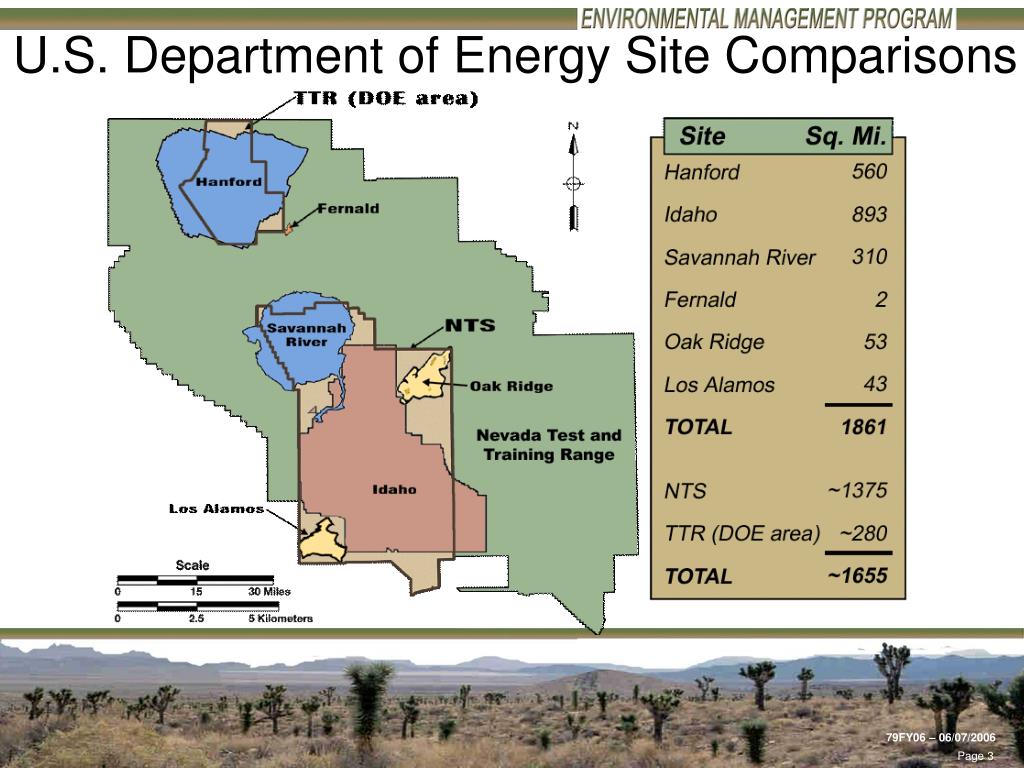 ENVIRONMENTAL MANAGEMENT PROGRAM

U.S. Department of Energy Site Comparisons

TTR (DOE area)

Hanford

Fernald

Savannah River

NTS

Oak Ridge

Nevada Test and Training Range

Idaho

Los Alamos

N

Scale

0 15 30 Miles

0 2.5 5 Kilometers

| Site | Sq. Mi. |
|---|---|
| Hanford | 560 |
| Idaho | 893 |
| Savannah River | 310 |
| Fernald | 2 |
| Oak Ridge | 53 |
| Los Alamos | 43 |
| TOTAL | 1861 |
| NTS | ~1375 |
| TTR (DOE area) | ~280 |
| TOTAL | ~1655 |

79FY06 – 06/07/2006
Page 3